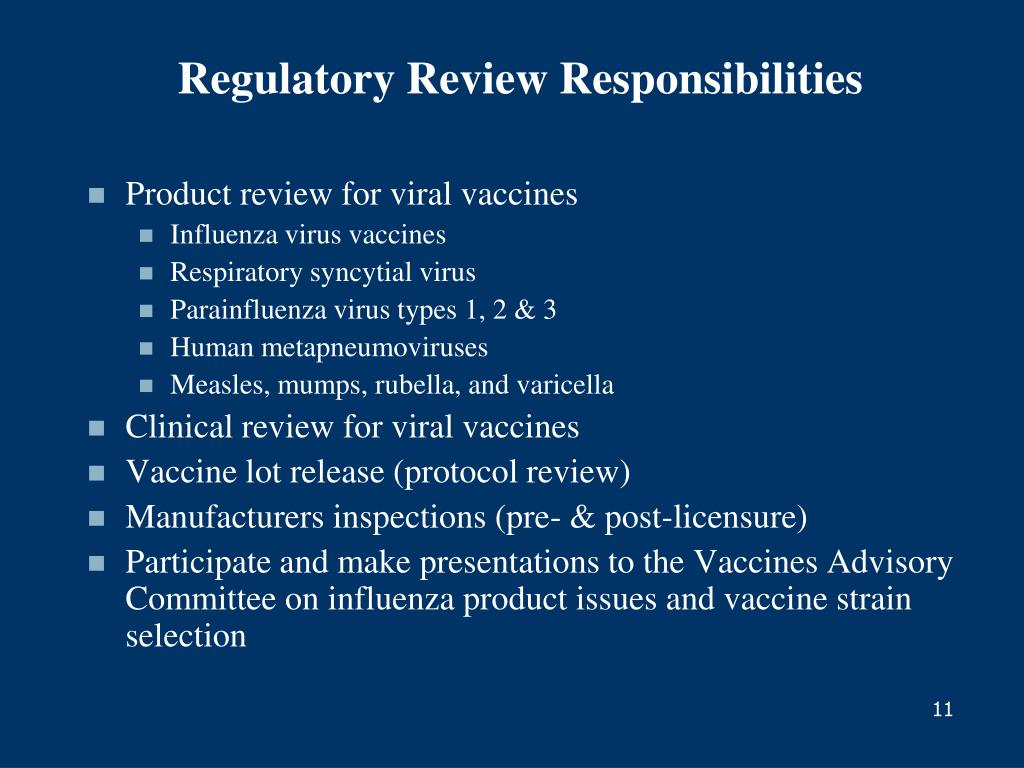 Regulatory Review Responsibilities

- Product review for viral vaccines
  - Influenza virus vaccines
  - Respiratory syncytial virus
  - Parainfluenza virus types 1, 2 & 3
  - Human metapneumoviruses
  - Measles, mumps, rubella, and varicella
- Clinical review for viral vaccines
- Vaccine lot release (protocol review)
- Manufacturers inspections (pre- & post-licensure)
- Participate and make presentations to the Vaccines Advisory Committee on influenza product issues and vaccine strain selection

11